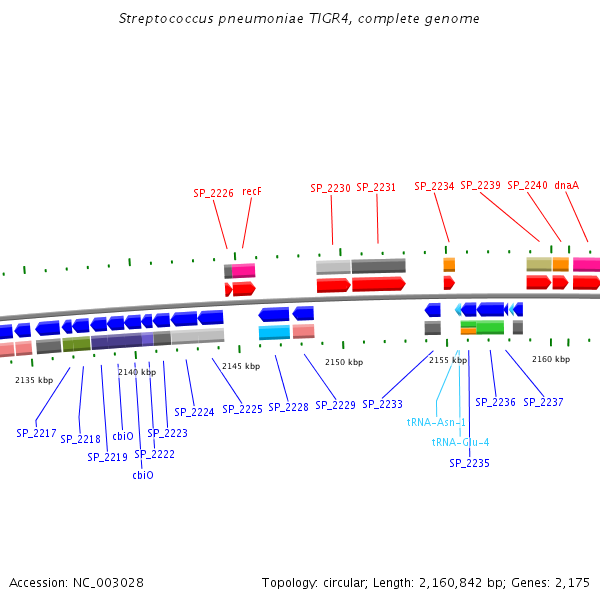 Streptococcus pneumoniae TIGR4, complete genome

SP_2226 recF SP_2230 SP_2231 SP_2234 SP_2239 SP_2240 dnaA

2135 kbp 2140 kbp 2145 kbp 2150 kbp 2155 kbp 2160 kbp

SP_2217 SP_2218 SP_2219 cbiO cbiO SP_2222 SP_2223 SP_2224 SP_2225 SP_2228 SP_2229 SP_2233 tRNA-Asn-1 tRNA-Glu-4 SP_2235 SP_2236 SP_2237

Accession: NC_003028

Topology: circular; Length: 2,160,842 bp; Genes: 2,175